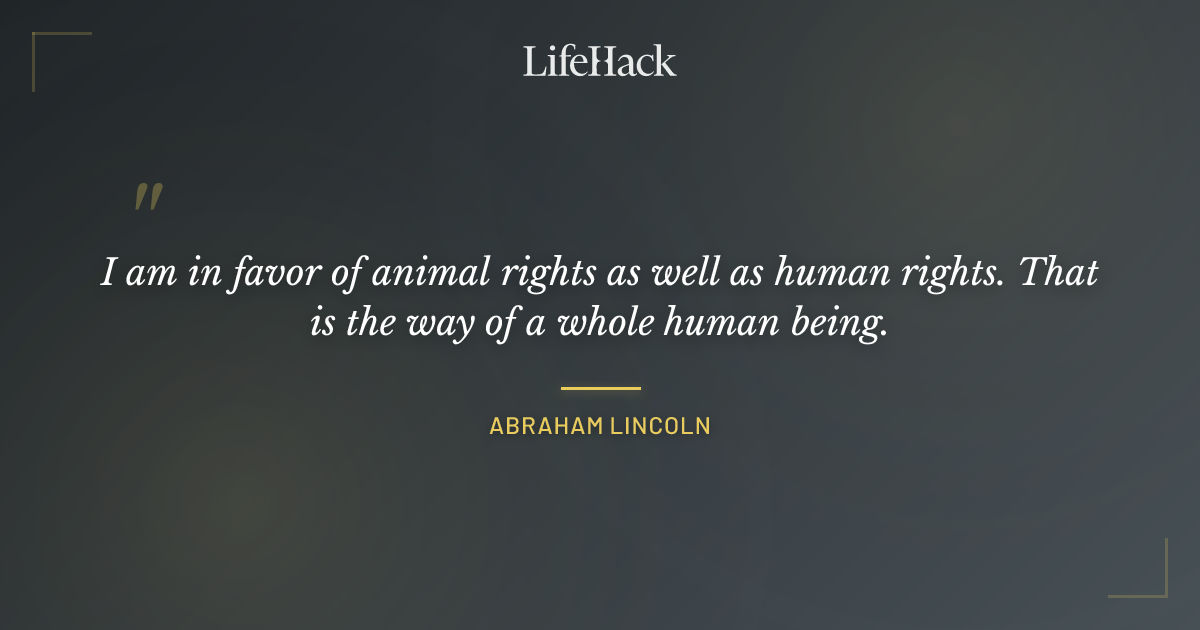 LifeHack

"

I am in favor of animal rights as well as human rights. That is the way of a whole human being.

ABRAHAM LINCOLN